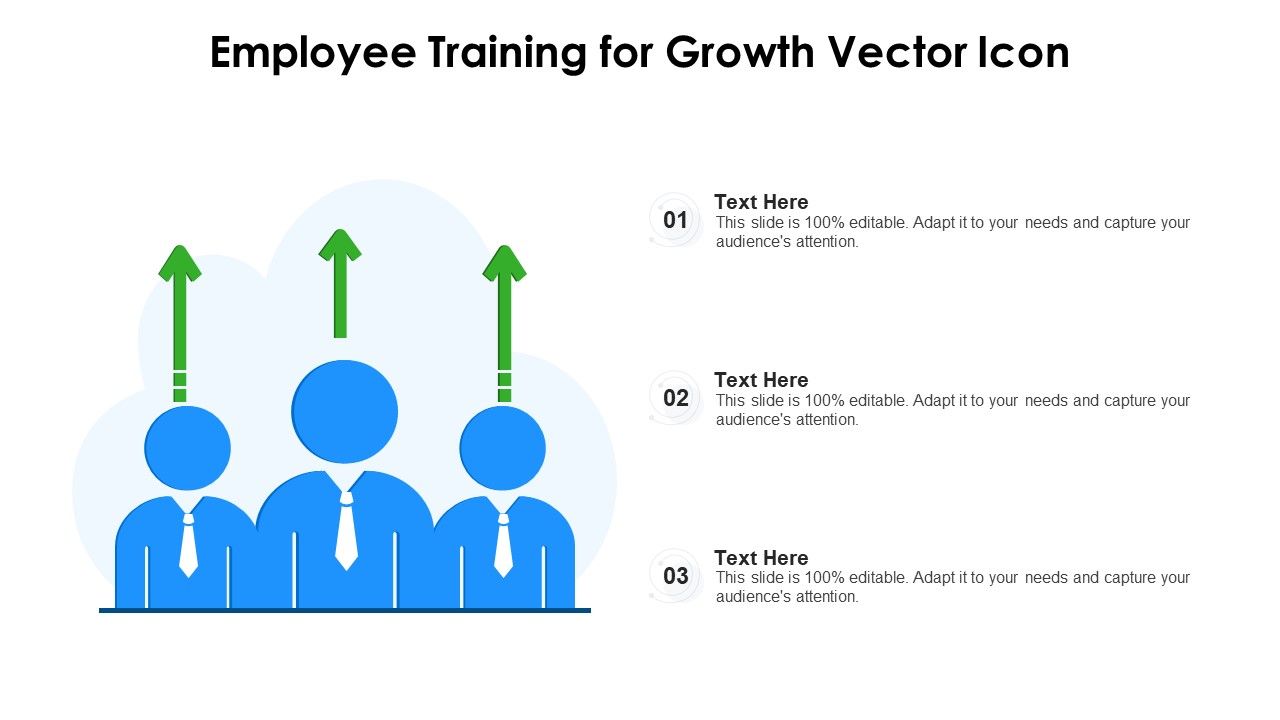 Employee Training for Growth Vector Icon

01
Text Here
This slide is 100% editable. Adapt it to your needs and capture your audience's attention.

02
Text Here
This slide is 100% editable. Adapt it to your needs and capture your audience's attention.

03
Text Here
This slide is 100% editable. Adapt it to your needs and capture your audience's attention.